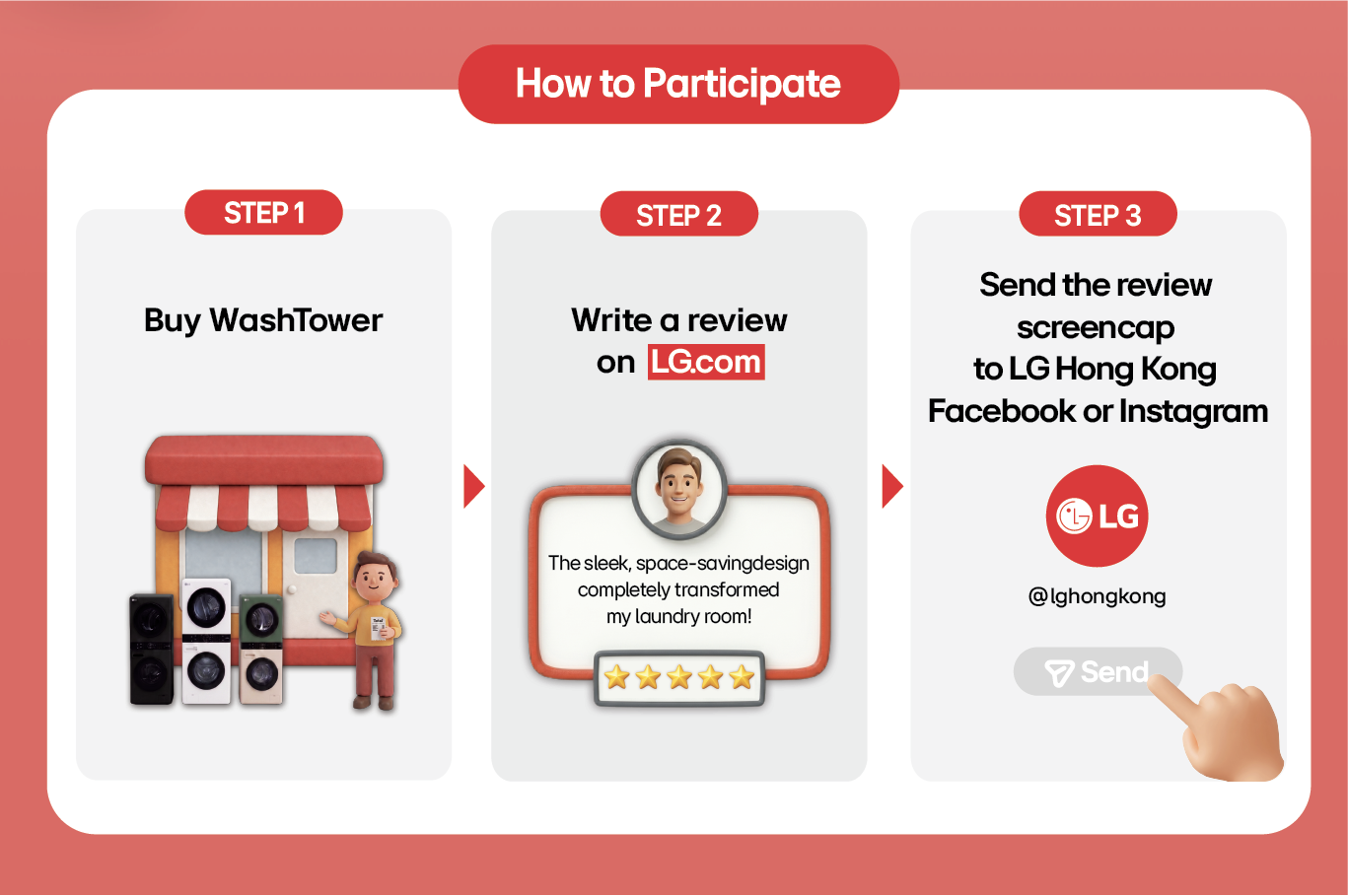 How to Participate

STEP 1

Buy WashTower

STEP 2

Write a review on LG.com

The sleek, space-savingdesign completely transformed my laundry room!

STEP 3

Send the review screencap to LG Hong Kong Facebook or Instagram

LG

@lghongkong

Send